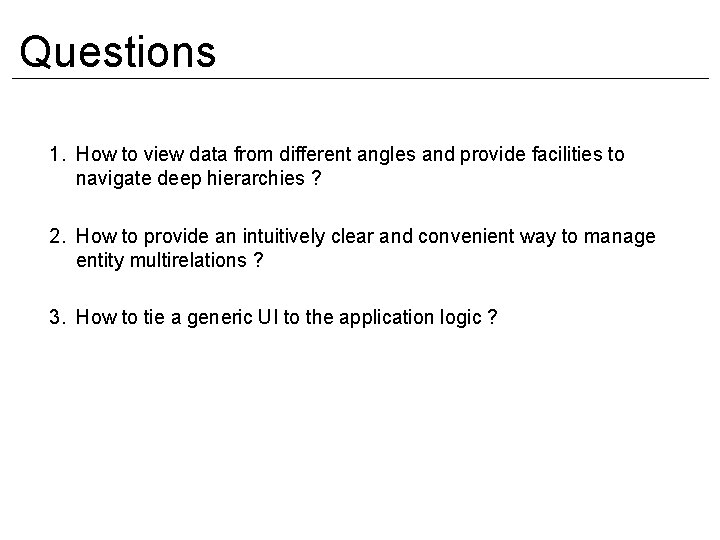 Questions

1. How to view data from different angles and provide facilities to navigate deep hierarchies ?

2. How to provide an intuitively clear and convenient way to manage entity multirelations ?

3. How to tie a generic UI to the application logic ?